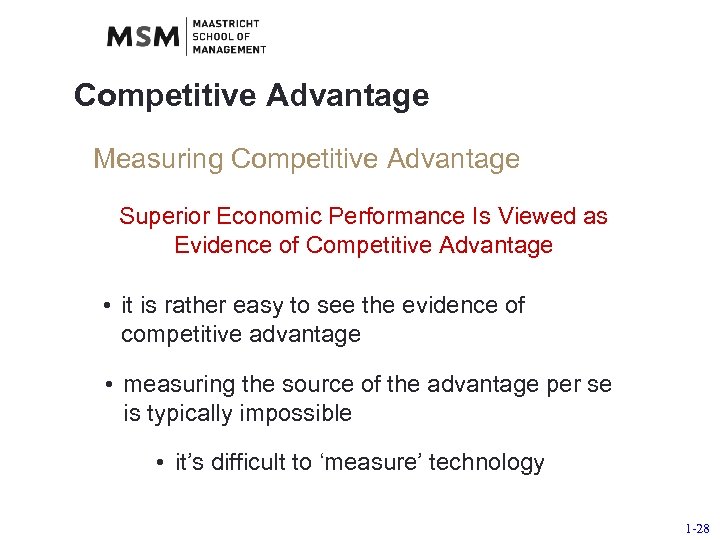 MSM MAASTRICHT SCHOOL OF MANAGEMENT

Competitive Advantage

Measuring Competitive Advantage

Superior Economic Performance Is Viewed as Evidence of Competitive Advantage

• it is rather easy to see the evidence of competitive advantage

• measuring the source of the advantage per se is typically impossible

• it's difficult to 'measure' technology

1-28